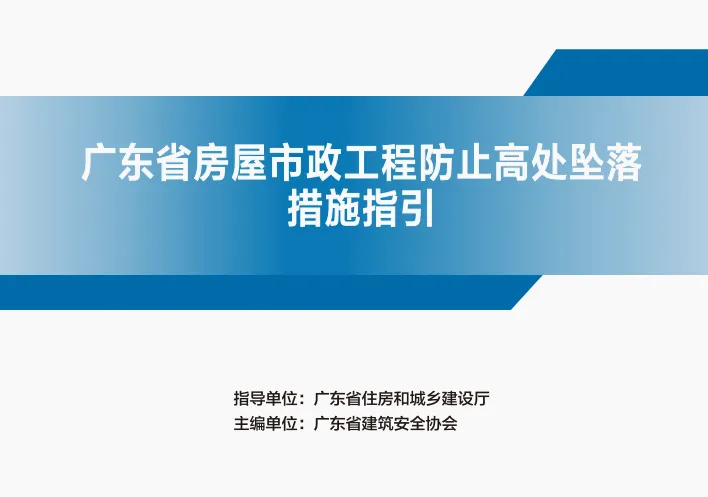 广东省房屋市政工程防止高处坠落措施指引

指导单位：广东省住房和城乡建设厅
主编单位：广东省建筑安全协会